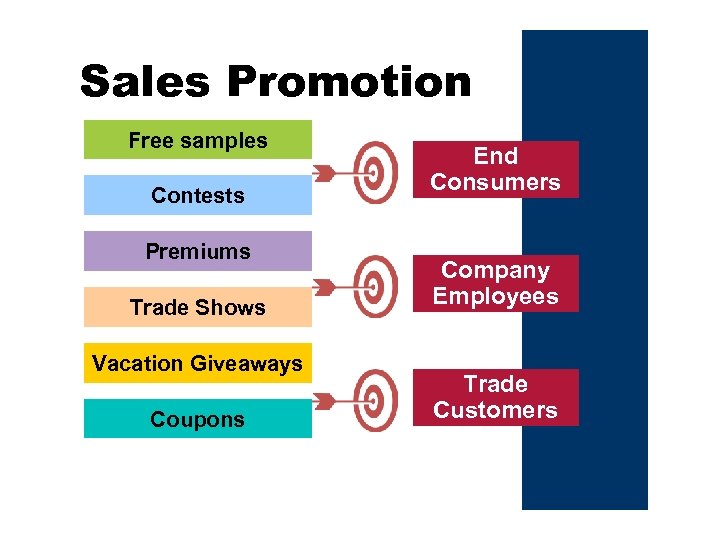 Sales Promotion

Free samples

Contests

Premiums

Trade Shows

Vacation Giveaways

Coupons

End Consumers

Company Employees

Trade Customers